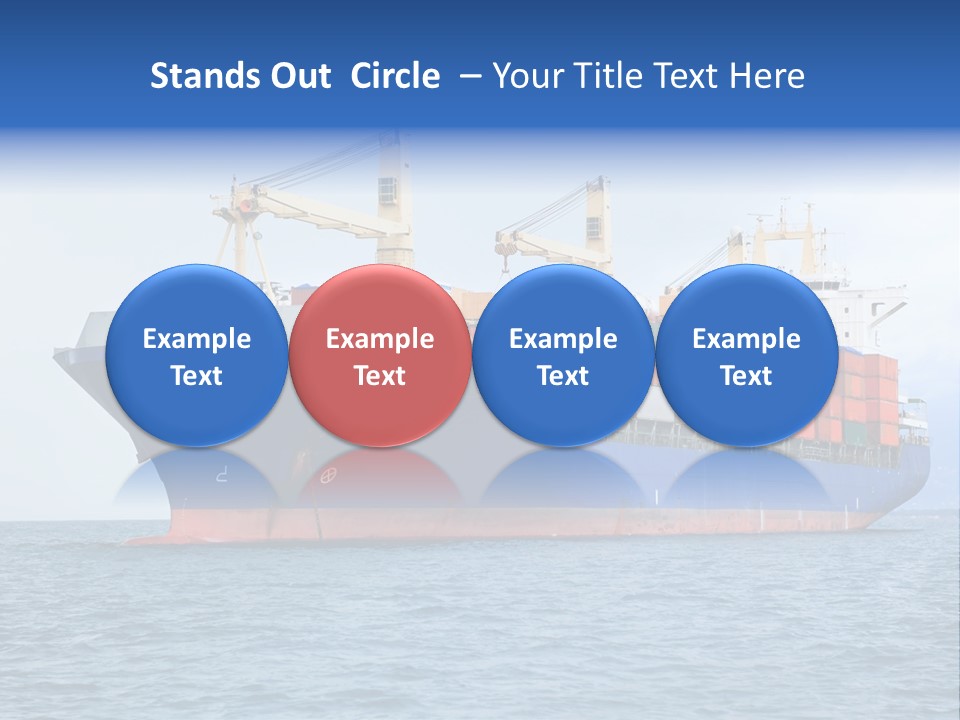 Stands Out Circle – Your Title Text Here

Example Text

Example Text

Example Text

Example Text